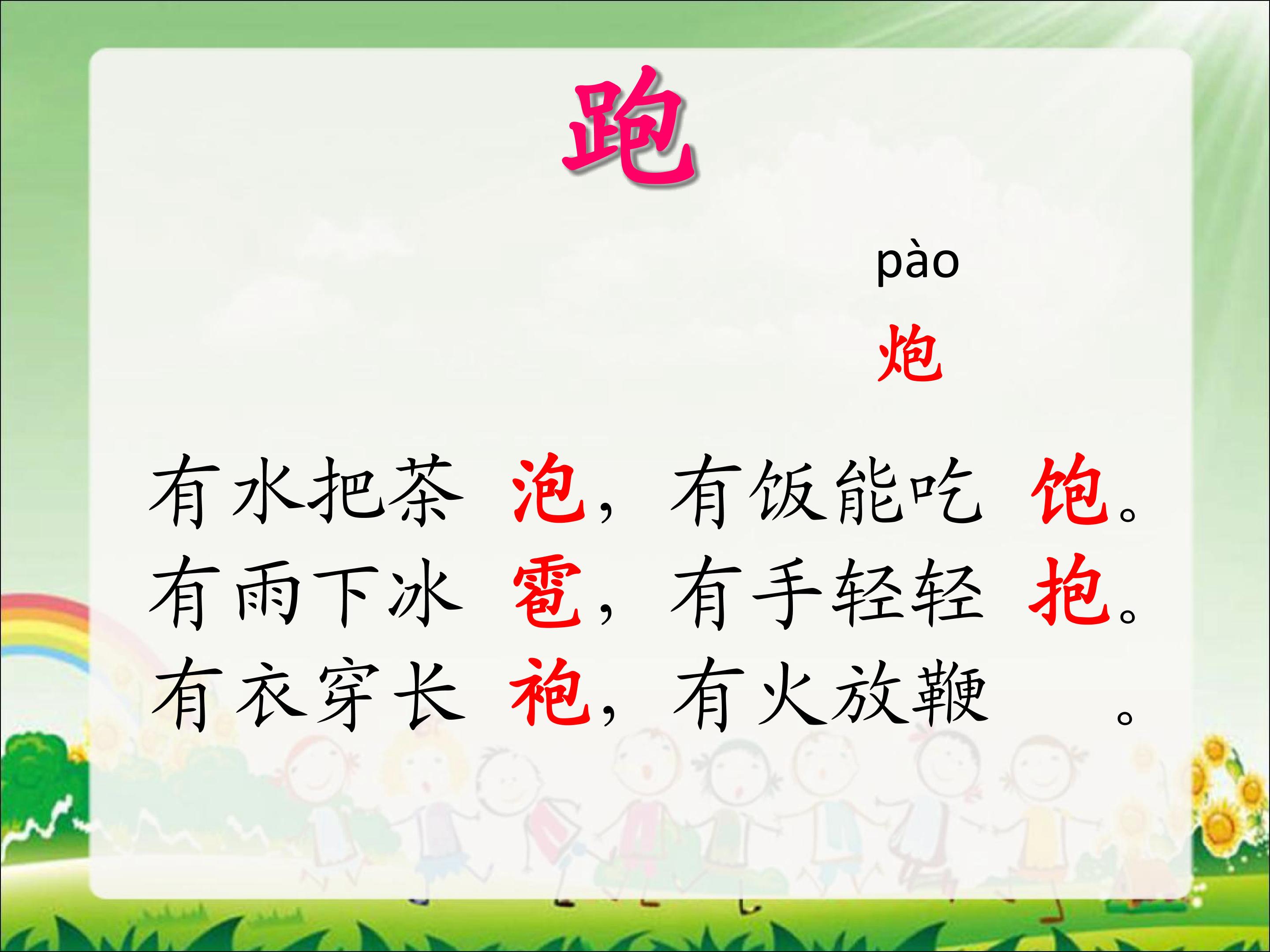 跑

pào

炮

有水把茶 泡，有饭能吃 饱。
有雨下冰 雹，有手轻轻 抱。
有衣穿长 袍，有火放鞭 。